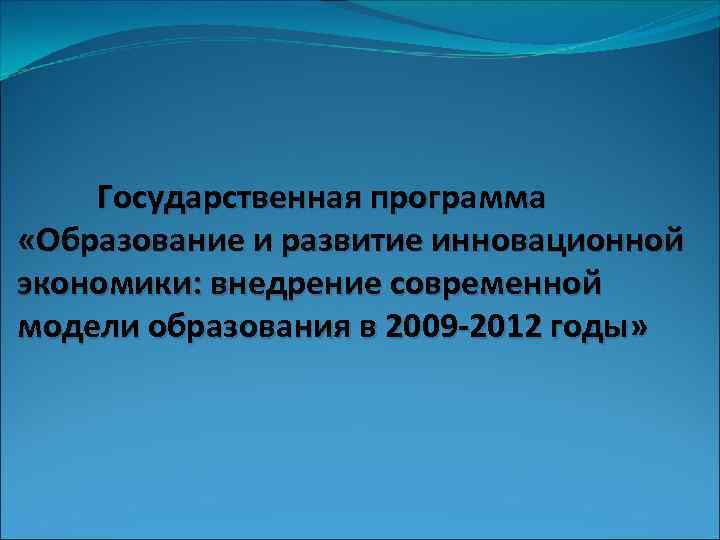 Государственная программа «Образование и развитие инновационной экономики: внедрение современной модели образования в 2009-2012 годы»